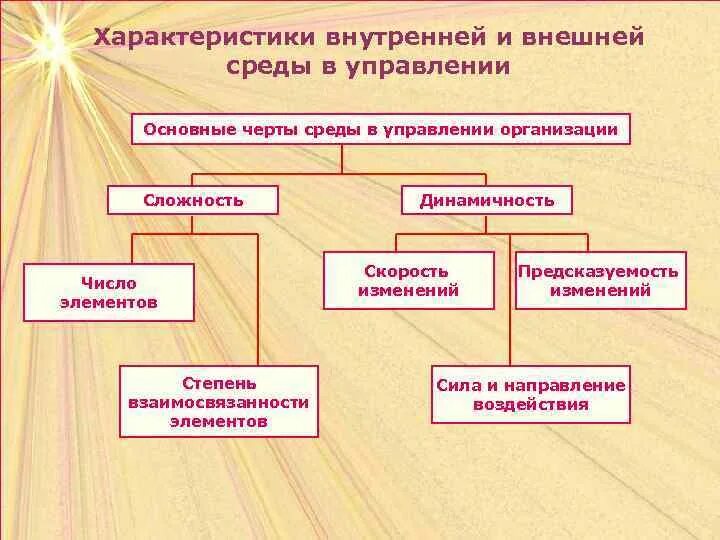 Характеристики внутренней и внешней среды в управлении

Основные черты среды в управлении организации

Сложность

Динамичность

Число элементов

Степень взаимосвязанности элементов

Скорость изменений

Предсказуемость изменений

Сила и направление воздействия